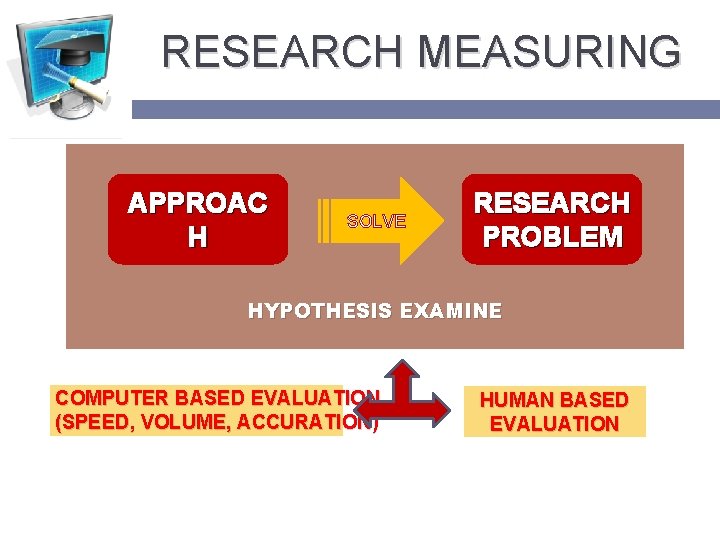 RESEARCH MEASURING

APPROAC H

SOLVE

RESEARCH PROBLEM

HYPOTHESIS EXAMINE

COMPUTER BASED EVALUATION (SPEED, VOLUME, ACCURATION)

HUMAN BASED EVALUATION